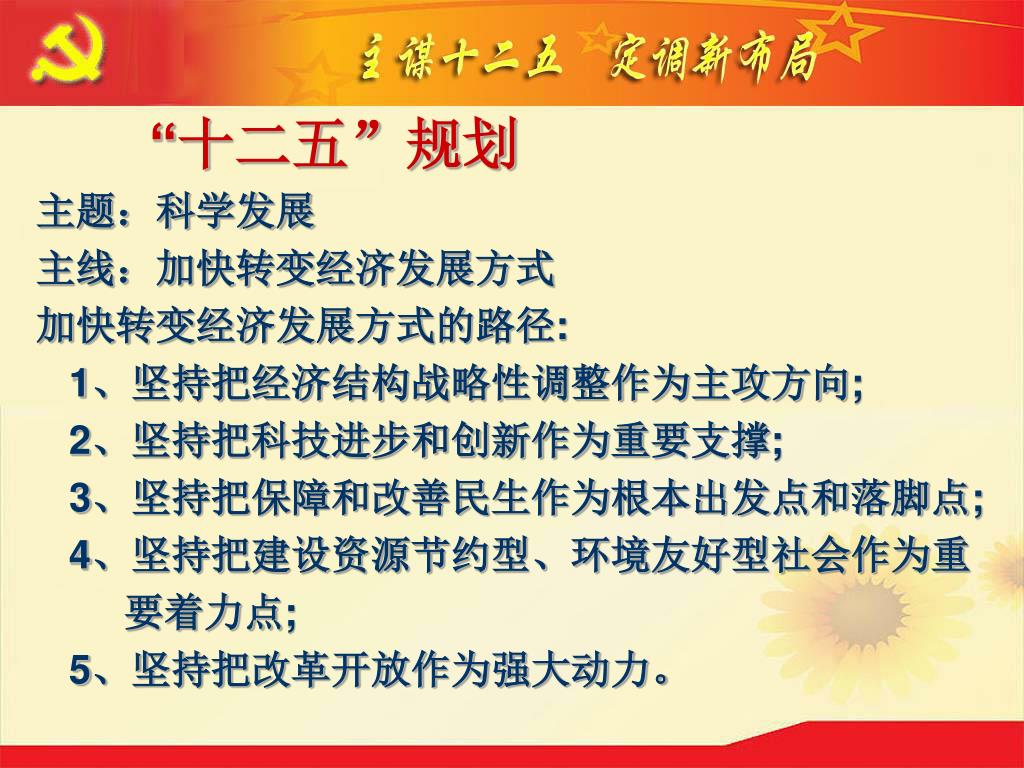 主谋十二五 定调新布局

“十二五”规划

主题：科学发展

主线：加快转变经济发展方式

加快转变经济发展方式的路径:

1、坚持把经济结构战略性调整作为主攻方向;

2、坚持把科技进步和创新作为重要支撑;

3、坚持把保障和改善民生作为根本出发点和落脚点;

4、坚持把建设资源节约型、环境友好型社会作为重要着力点;

5、坚持把改革开放作为强大动力。